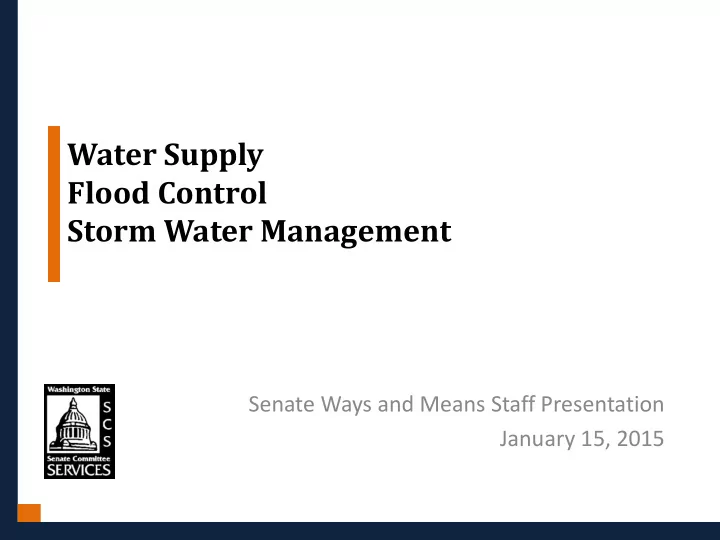 Water Supply
Flood Control
Storm Water Management

Washington State
S
C
S
Senate Committee
SERVICES

Senate Ways and Means Staff Presentation
January 15, 2015